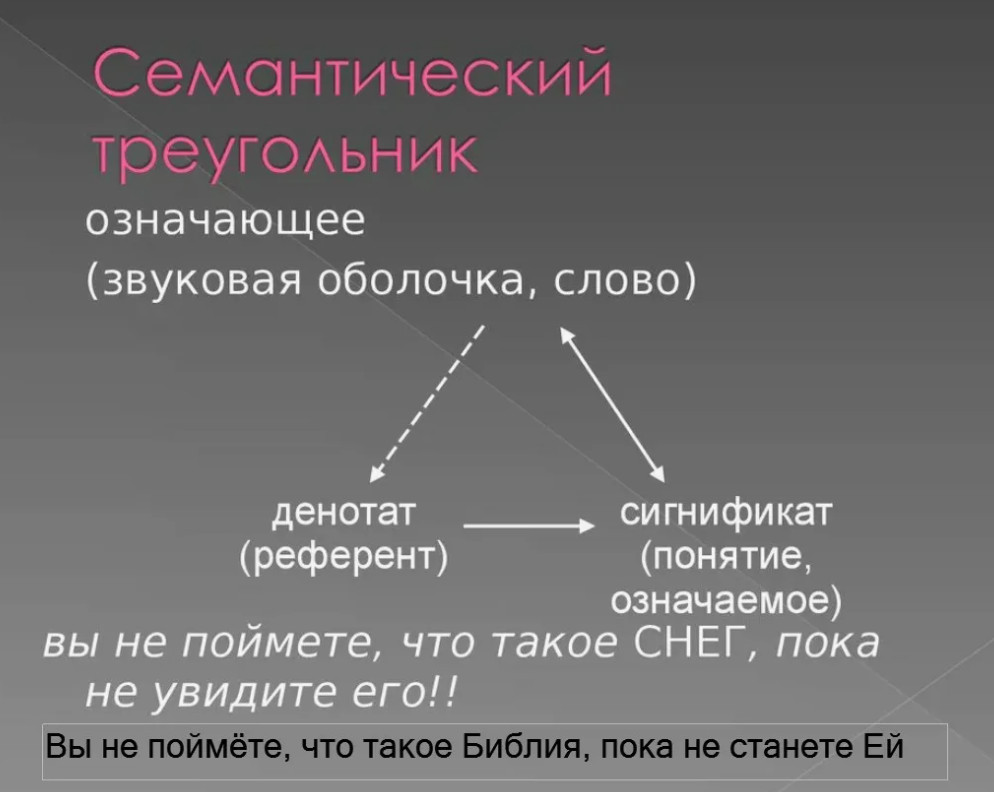 Семантический треугольник

означающее
(звуковая оболочка, слово)

денотат
(референт)

сигнификат
(понятие, означаемое)

вы не поймете, что такое СНЕГ, пока не увидите его!!

Вы не поймёте, что такое Библия, пока не станете Ей